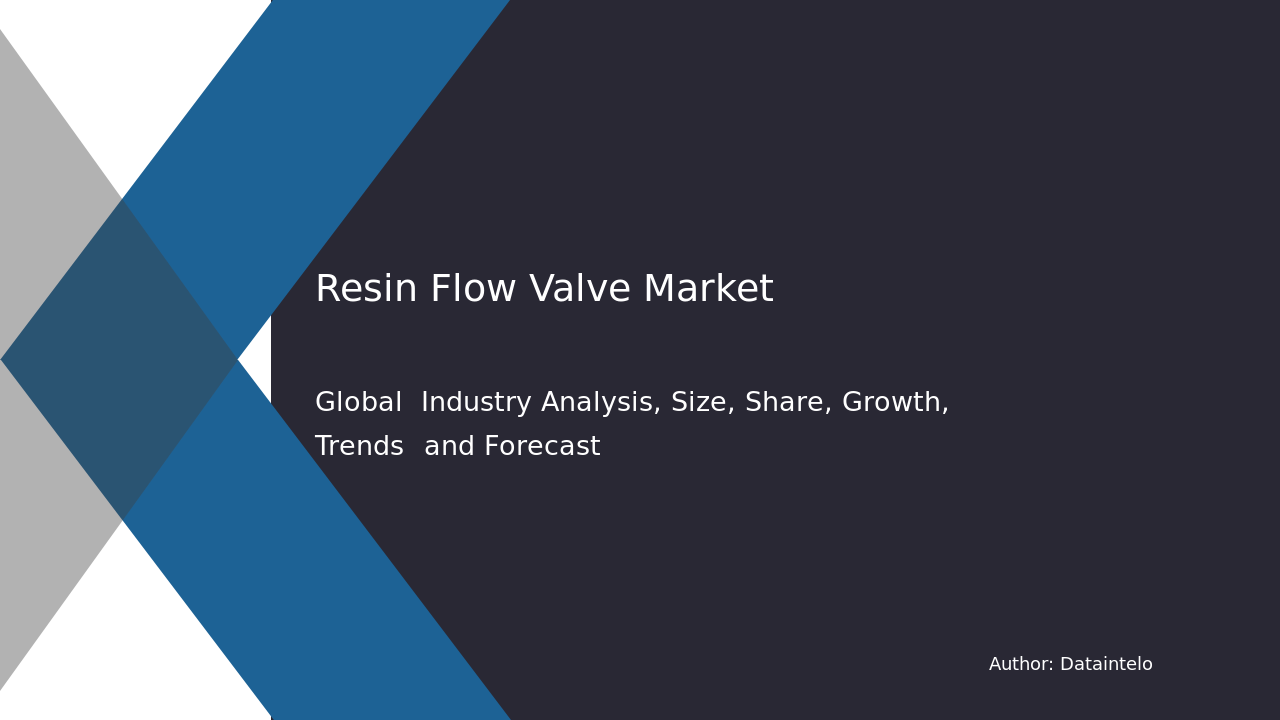 Resin Flow Valve Market

Global Industry Analysis, Size, Share, Growth, Trends and Forecast

Author: Dataintelo